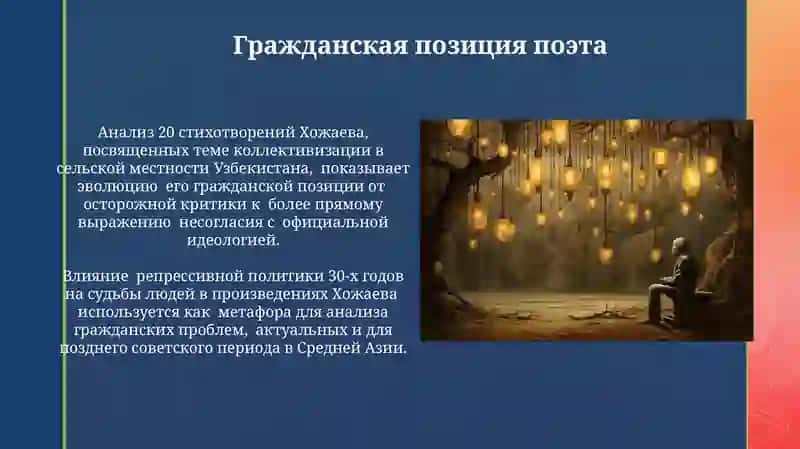 Гражданская позиция поэта

Анализ 20 стихотворений Хожаева, посвященных теме коллективизации в сельской местности Узбекистана, показывает эволюцию его гражданской позиции от осторожной критики к более прямому выражению несогласия с официальной идеологией.

Влияние репрессивной политики 30-х годов на судьбы людей в произведениях Хожаева используется как метафора для анализа гражданских проблем, актуальных и для позднего советского периода в Средней Азии.